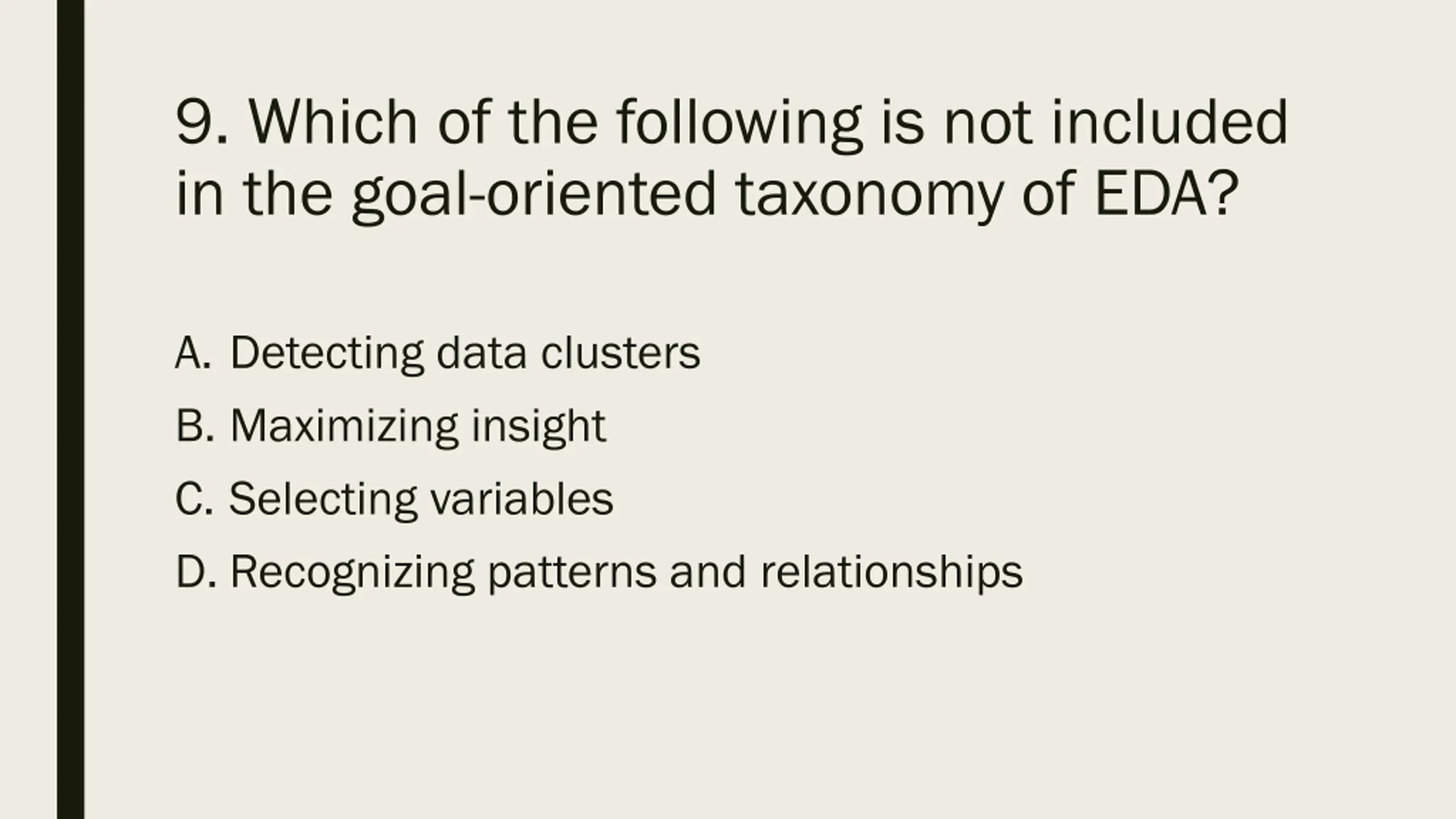 9. Which of the following is not included in the goal-oriented taxonomy of EDA?

A. Detecting data clusters
B. Maximizing insight
C. Selecting variables
D. Recognizing patterns and relationships